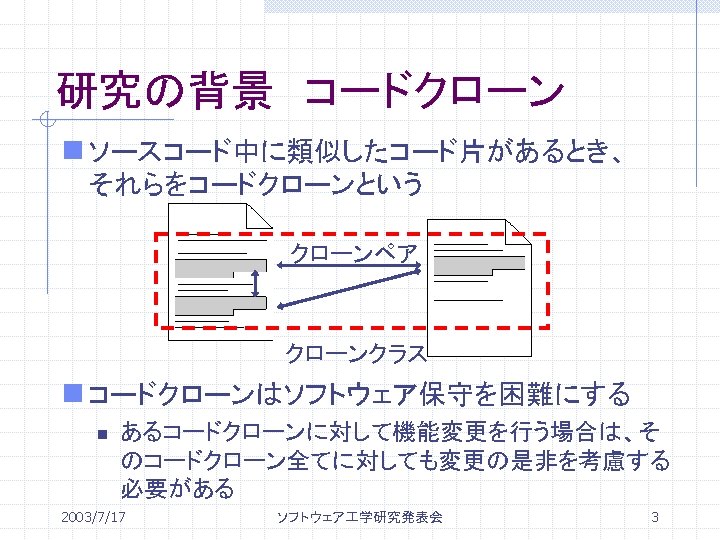 研究の背景　コードクローン

ソースコード中に類似したコード片があるとき、それらをコードクローンという

クローンペア

クローンクラス

コードクローンはソフトウェア保守を困難にする

あるコードクローンに対して機能変更を行う場合は、そのコードクローン全てに対しても変更の是非を考慮する必要がある

2003/7/17　ソフトウェア工学研究発表会　3